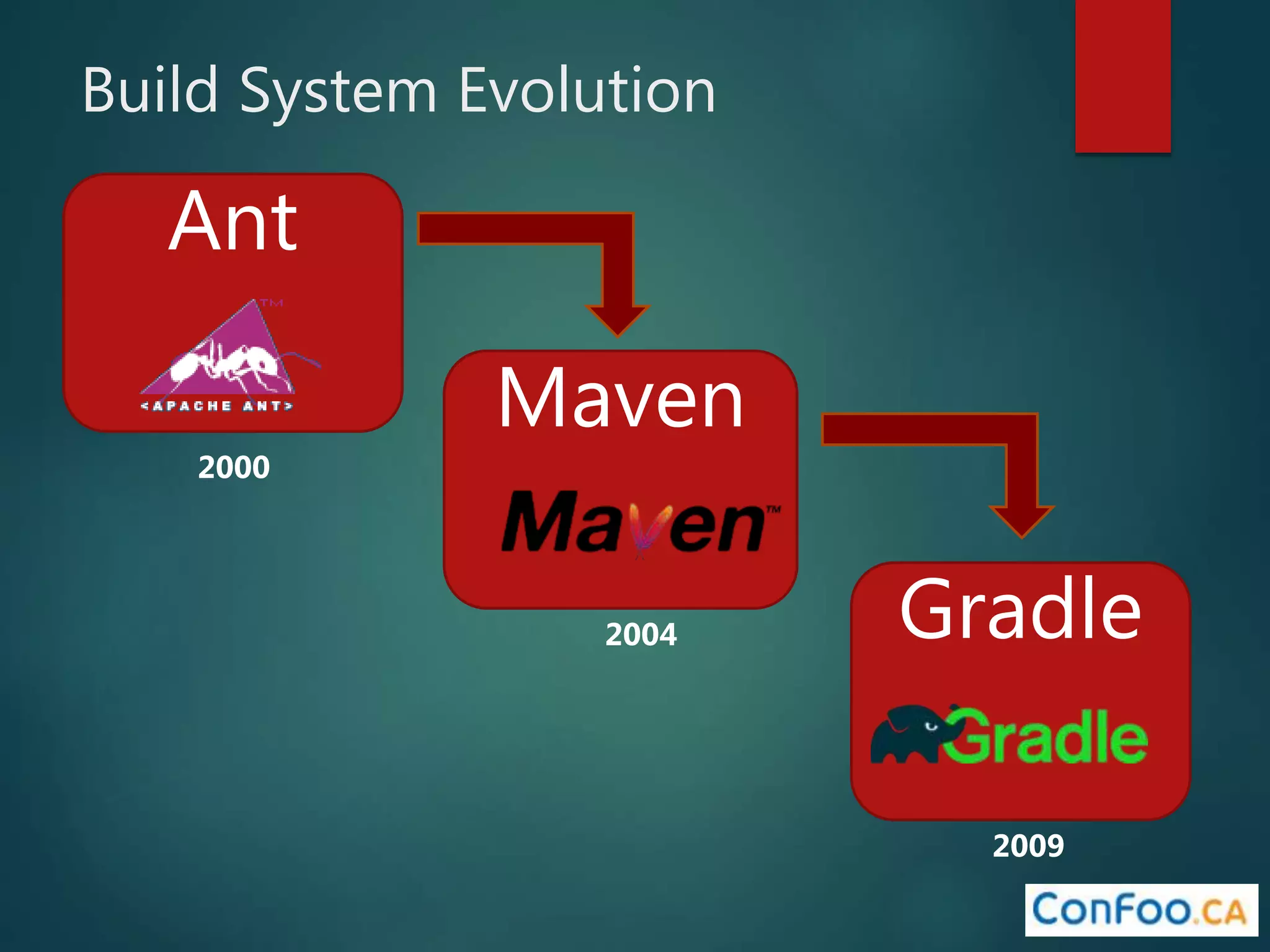 Build System Evolution

Ant

TM

<APACHE ANT>

2000

Maven

Maven™

2004

Gradle

Gradle

2009

ConFoo.CA